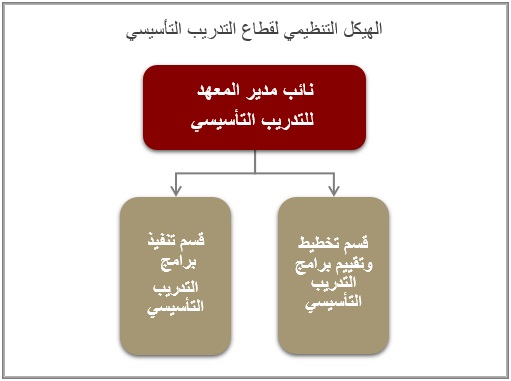 الهيكل التنظيمي لقطاع التدريب التأسيسي

نائب مدير المعهد للتدريب التأسيسي

قسم تخطيط وتقييم برامج التدريب التأسيسي

قسم تنفيذ برامج التدريب التأسيسي